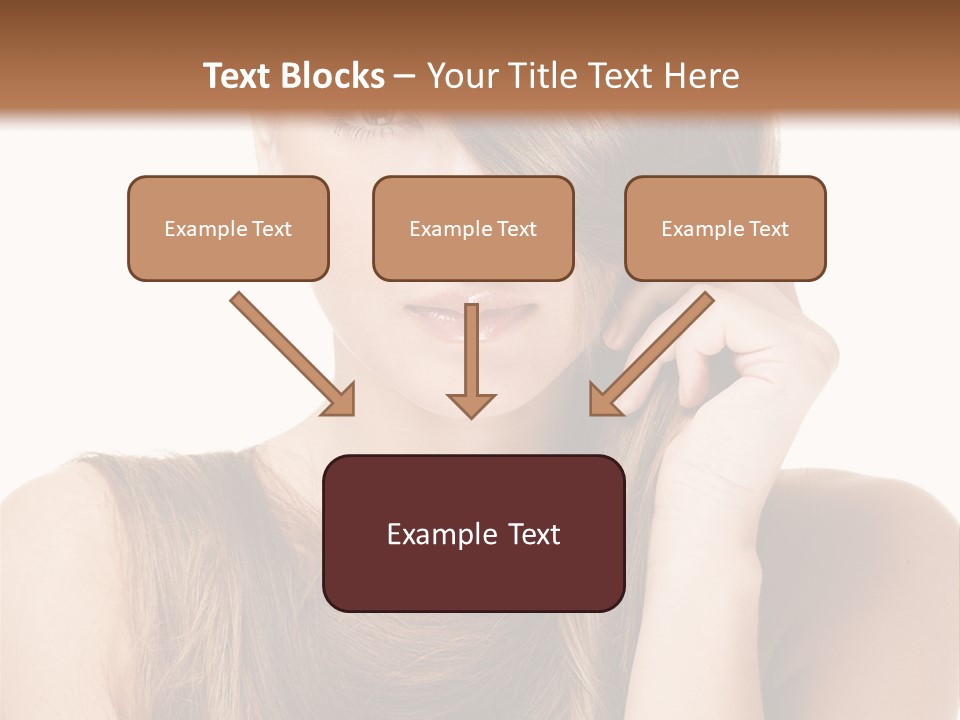 Text Blocks – Your Title Text Here

Example Text

Example Text

Example Text

Example Text